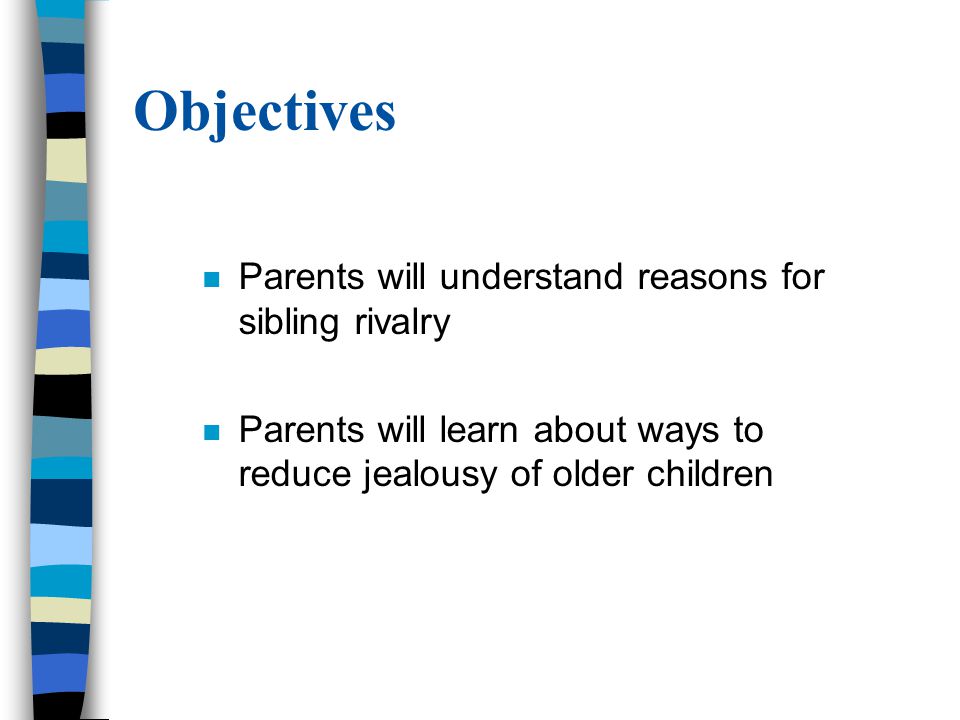 Objectives

Parents will understand reasons for sibling rivalry

Parents will learn about ways to reduce jealousy of older children